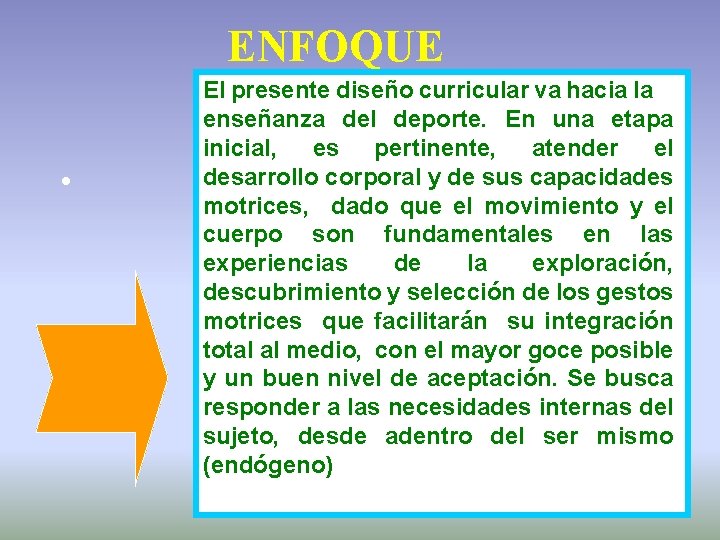 ENFOQUE

El presente diseño curricular va hacia la enseñanza del deporte. En una etapa inicial, es pertinente, atender el desarrollo corporal y de sus capacidades motrices, dado que el movimiento y el cuerpo son fundamentales en las experiencias de la exploración, descubrimiento y selección de los gestos motrices que facilitarán su integración total al medio, con el mayor goce posible y un buen nivel de aceptación. Se busca responder a las necesidades internas del sujeto, desde adentro del ser mismo (endógeno)